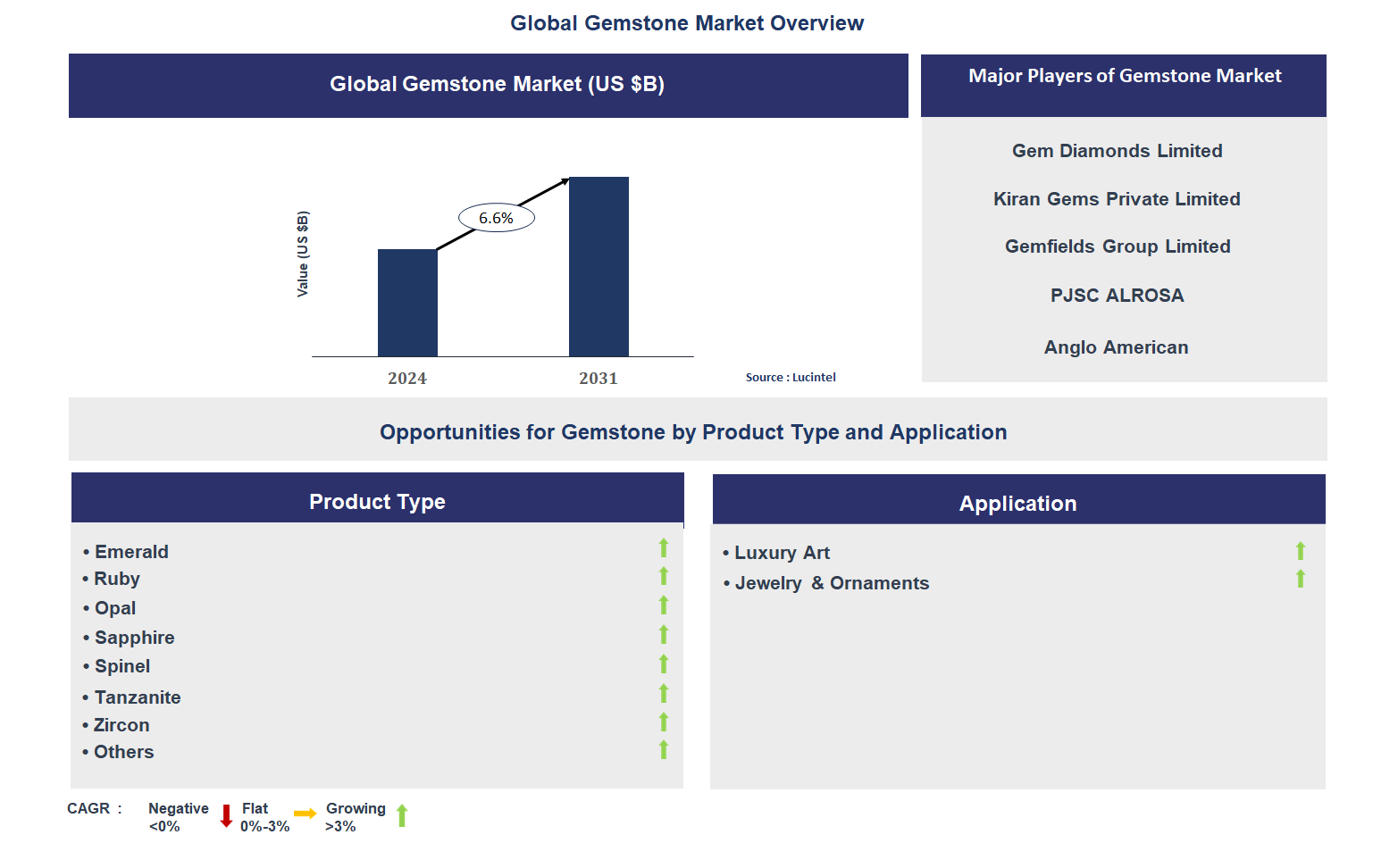 Global Gemstone Market Overview

Global Gemstone Market (US $B)

Value (US $B)

6.6%

2024

2031

Source : Lucintel

Major Players of Gemstone Market

Gem Diamonds Limited

Kiran Gems Private Limited

Gemfields Group Limited

PJSC ALROSA

Anglo American

Opportunities for Gemstone by Product Type and Application

Product Type

• Emerald
• Ruby
• Opal
• Sapphire
• Spinel
• Tanzanite
• Zircon
• Others

Application

• Luxury Art
• Jewelry & Ornaments

CAGR : Negative <0% Flat 0%-3% Growing >3%